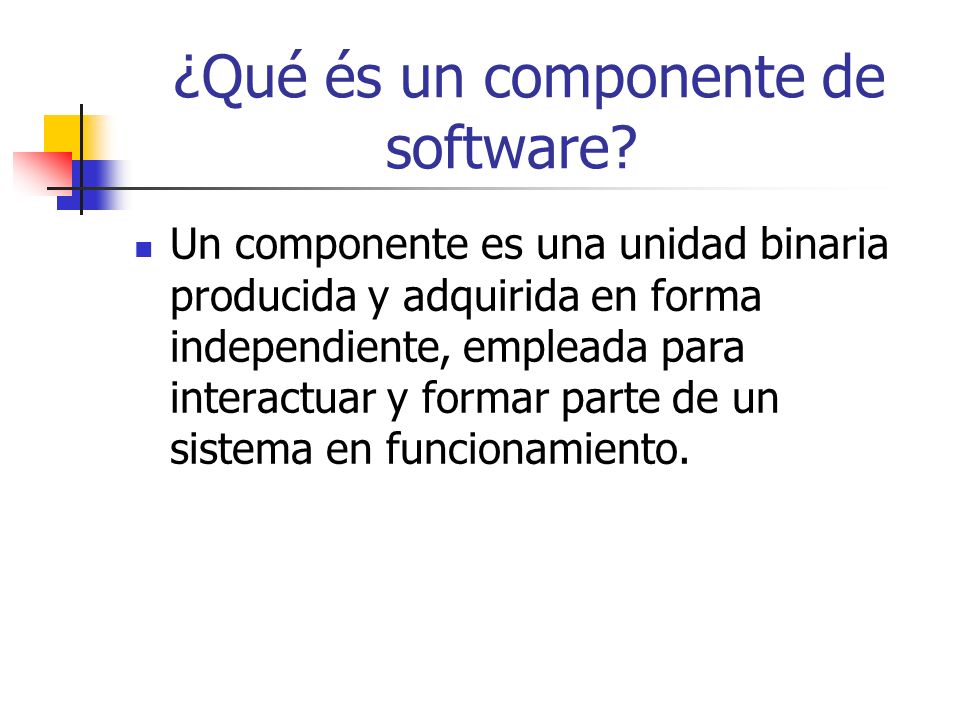 ¿Qué és un componente de software?

Un componente es una unidad binaria producida y adquirida en forma independiente, empleada para interactuar y formar parte de un sistema en funcionamiento.